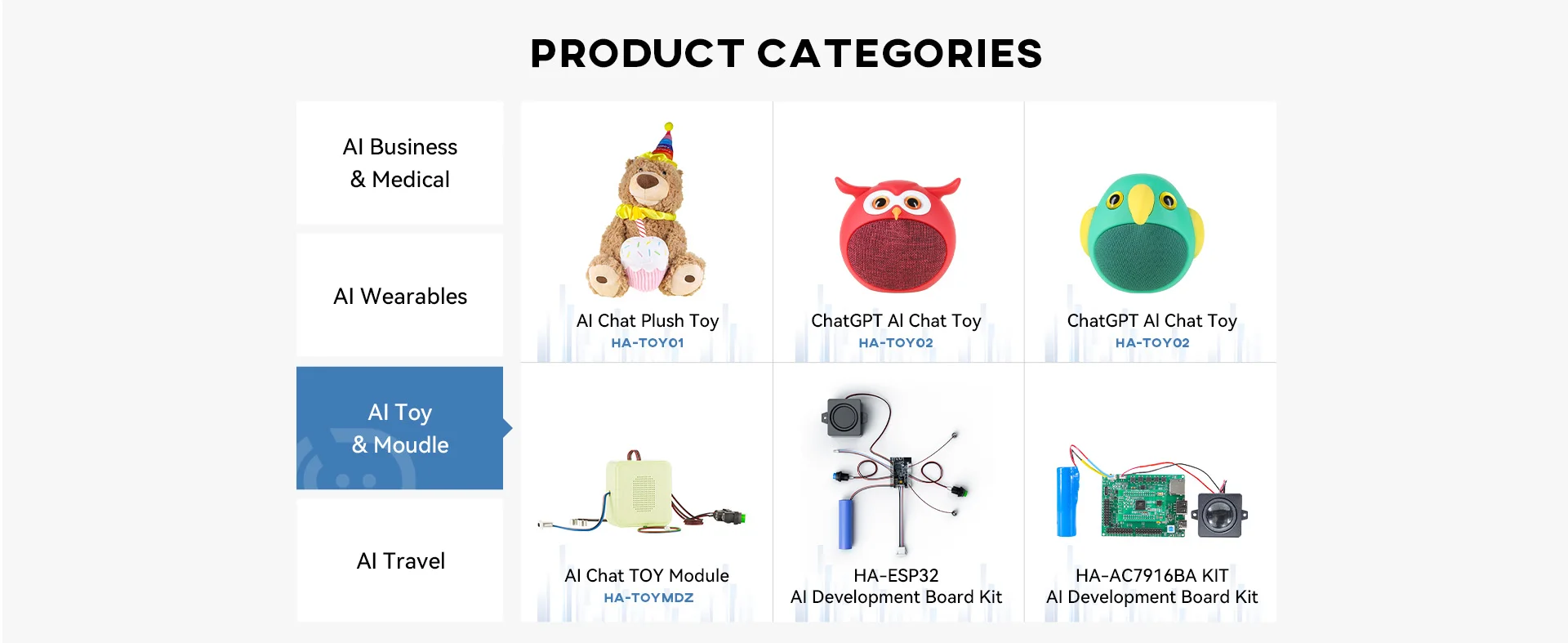 PRODUCT CATEGORIES

AI Business
& Medical

AI Wearables

AI Toy
& Moudle

AI Travel

AI Chat Plush Toy
HA-TOY01

ChatGPT AI Chat Toy
HA-TOY02

ChatGPT AI Chat Toy
HA-TOY02

AI Chat TOY Module
HA-TOYMDZ

HA-ESP32
AI Development Board Kit

HA-AC7916BA KIT
AI Development Board Kit